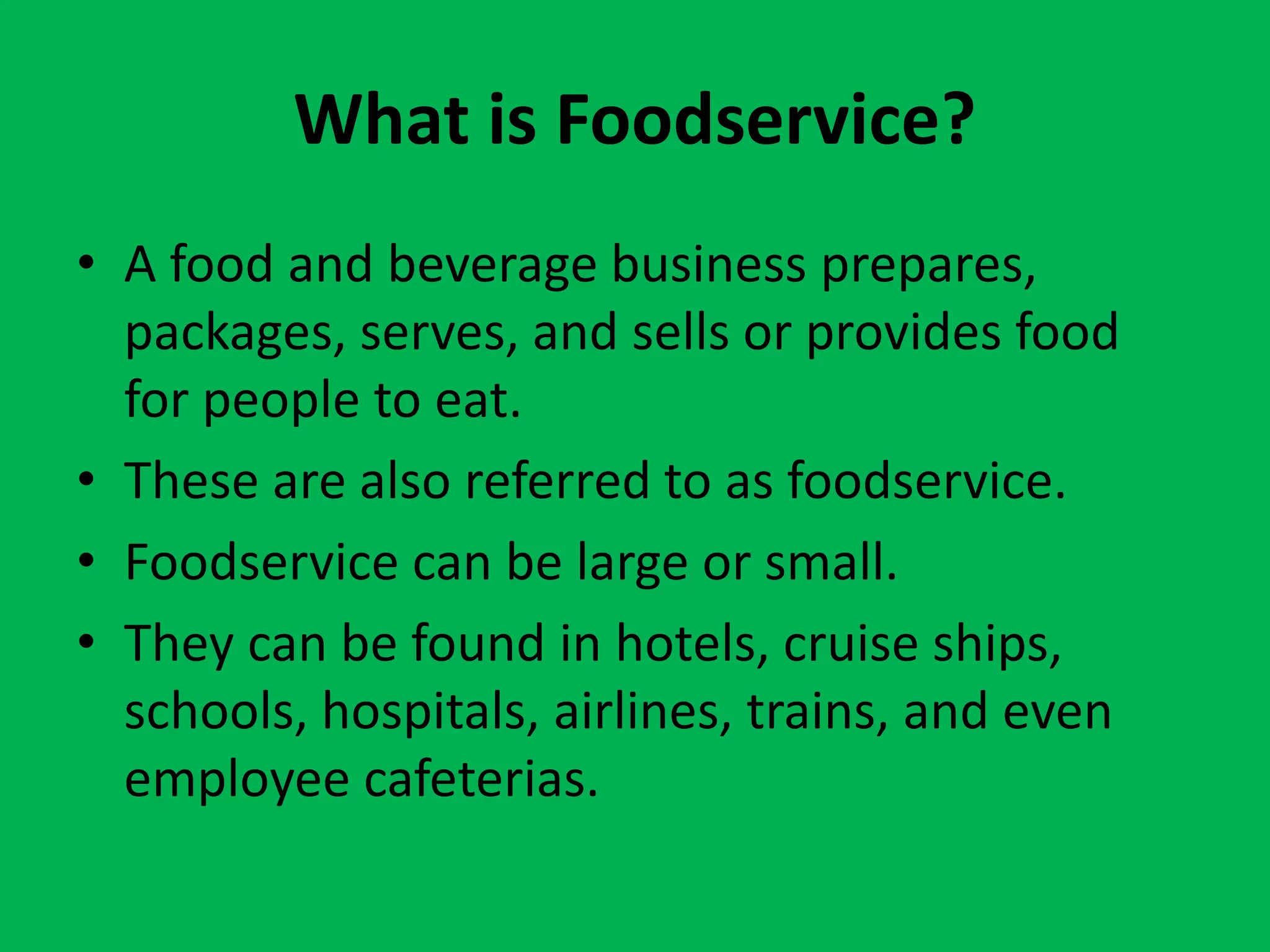 What is Foodservice?

• A food and beverage business prepares, packages, serves, and sells or provides food for people to eat.
• These are also referred to as foodservice.
• Foodservice can be large or small.
• They can be found in hotels, cruise ships, schools, hospitals, airlines, trains, and even employee cafeterias.